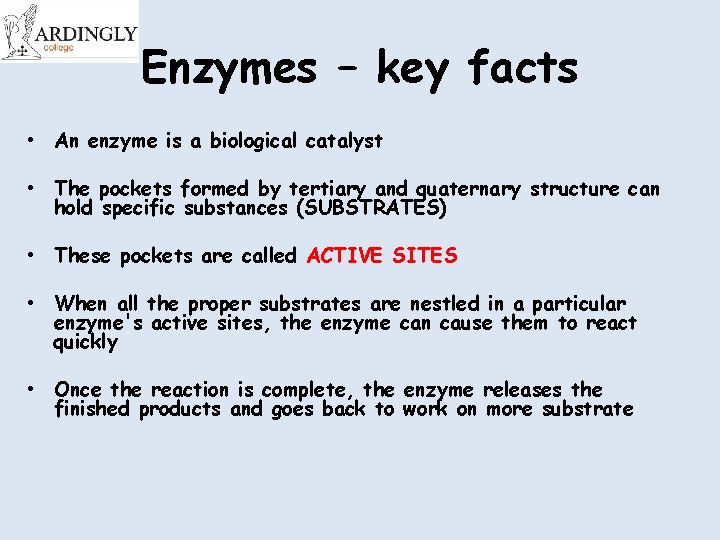 ARDINGLY
college

Enzymes – key facts

• An enzyme is a biological catalyst

• The pockets formed by tertiary and quaternary structure can hold specific substances (SUBSTRATES)

• These pockets are called ACTIVE SITES

• When all the proper substrates are nestled in a particular enzyme's active sites, the enzyme can cause them to react quickly

• Once the reaction is complete, the enzyme releases the finished products and goes back to work on more substrate